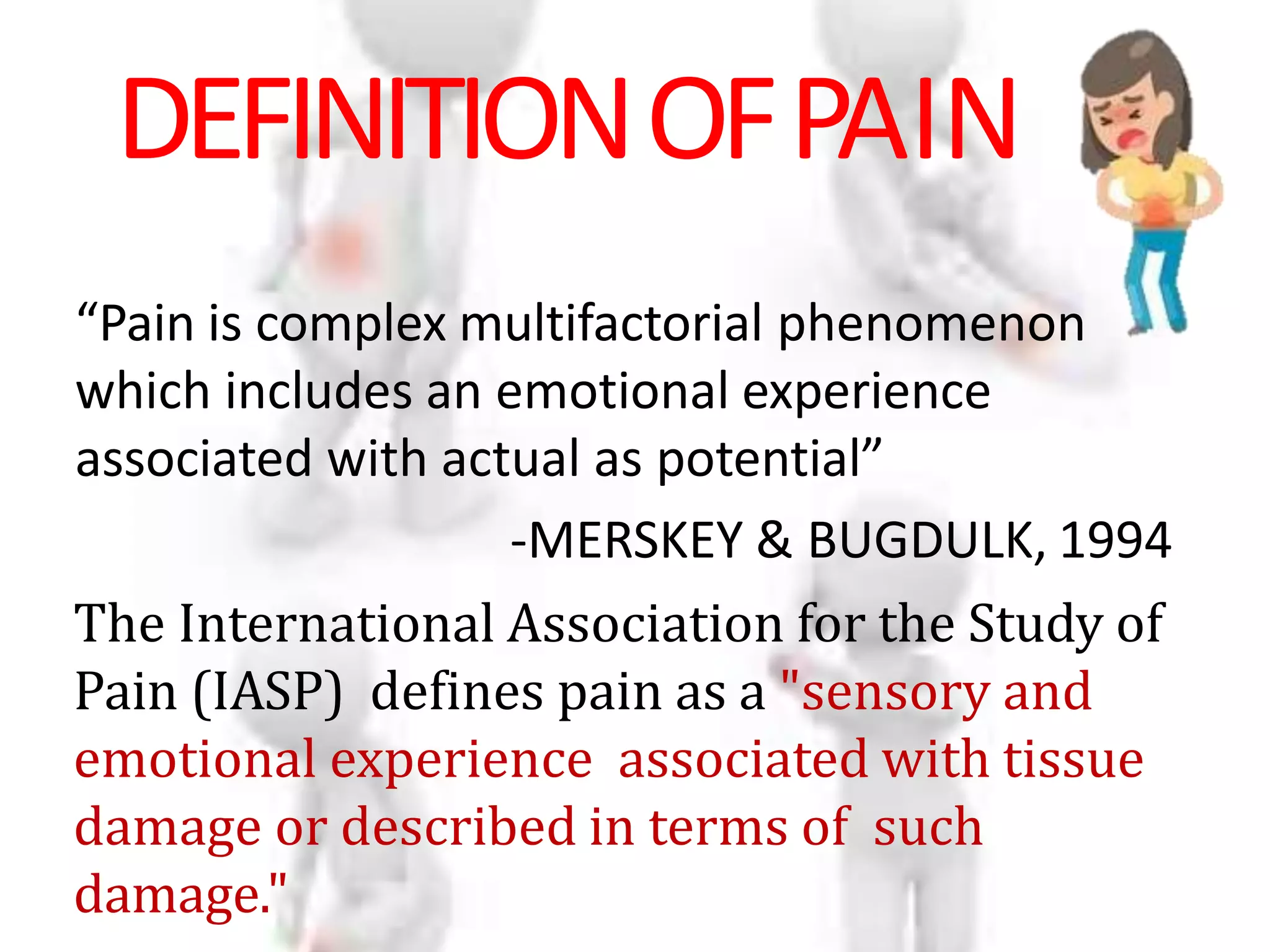 DEFINITION OF PAIN

“Pain is complex multifactorial phenomenon which includes an emotional experience associated with actual as potential”

-MERSKEY & BUGDULK, 1994

The International Association for the Study of Pain (IASP) defines pain as a "sensory and emotional experience associated with tissue damage or described in terms of such damage."